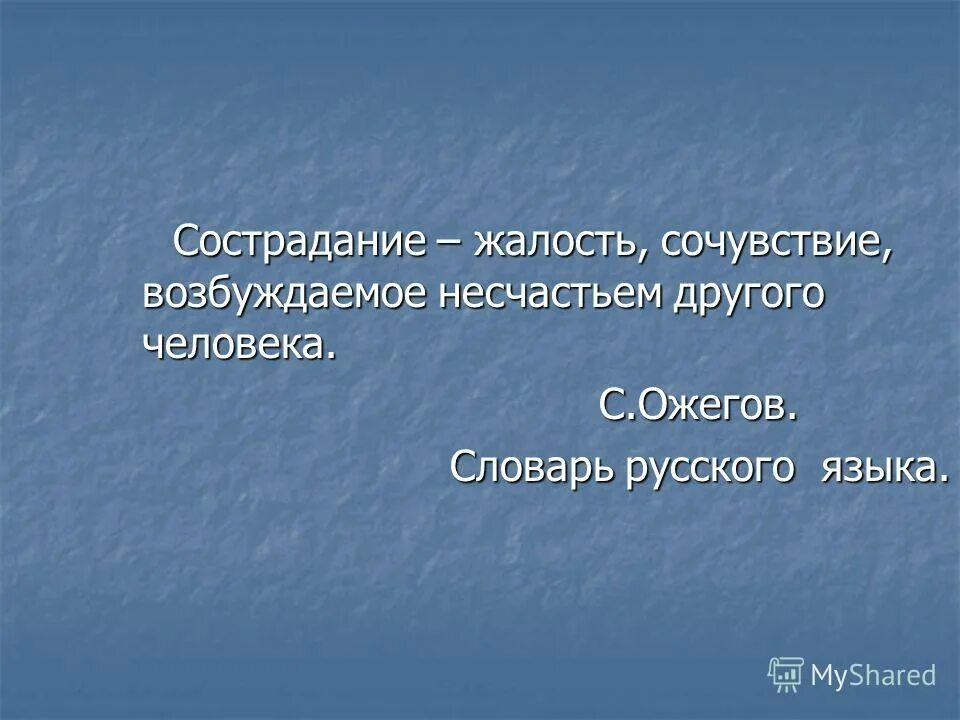 Сострадание – жалость, сочувствие, возбуждаемое несчастьем другого человека.

С.Ожегов.

Словарь русского языка.

MyShared